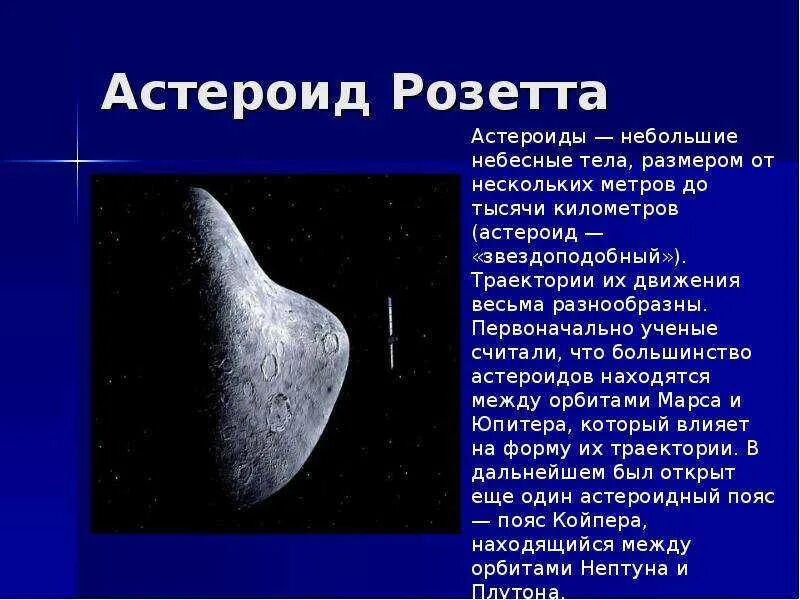 Астероид Розетта

Астероиды — небольшие небесные тела, размером от нескольких метров до тысячи километров (астероид — «звездоподобный»). Траектории их движения весьма разнообразны. Первоначально ученые считали, что большинство астероидов находятся между орбитами Марса и Юпитера, который влияет на форму их траектории. В дальнейшем был открыт еще один астероидный пояс — пояс Койпера, находящийся между орбитами Нептуна и Плутона.